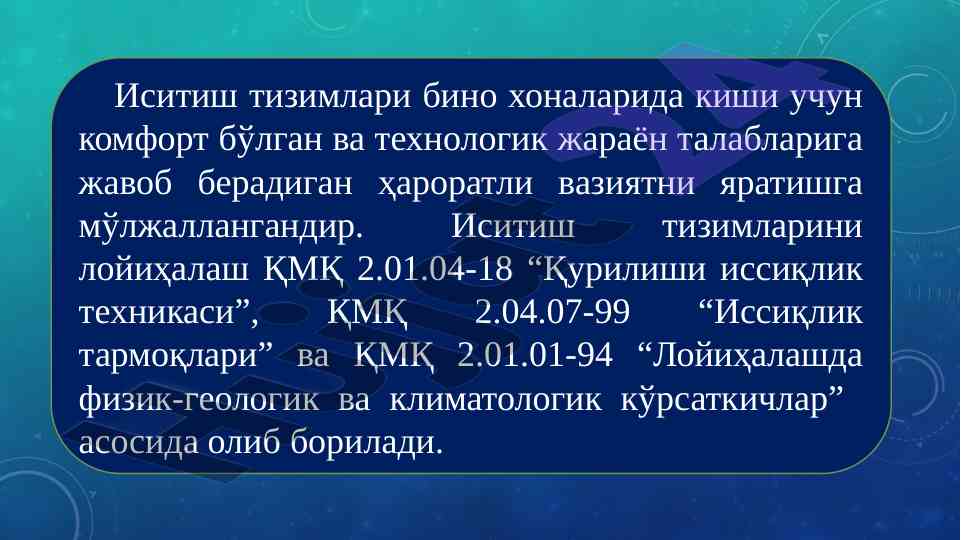 Иситиш тизимлари бино хоналарида киши учун комфорт бўлган ва технологик жараён талабларига жавоб берадиган ҳароратли вазиятни яратишга мўлжаллангандир. Иситиш тизимларини лойиҳалаш ҚМҚ 2.01.04-18 “Қурилиши иссиқлик техникаси”, ҚМҚ 2.04.07-99 “Иссиқлик тармоқлари” ва ҚМҚ 2.01.01-94 “Лойиҳалашда физик-геологик ва климатологик кўрсаткичлар” асосида олиб борилади.